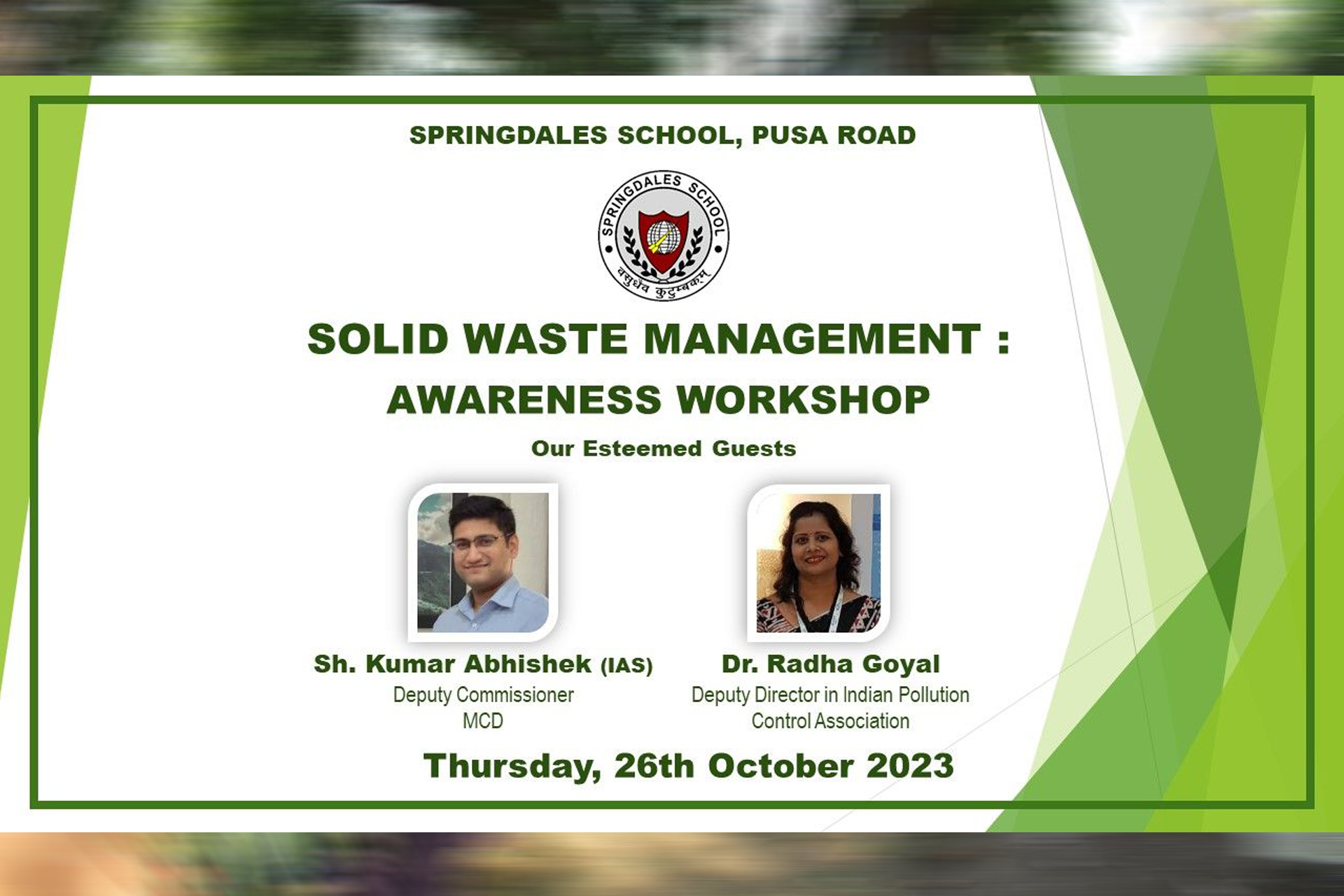 SPRINGDALES SCHOOL, PUSA ROAD

SPRINGDALES SCHOOL
वसुधैव कुटुम्बकम्

SOLID WASTE MANAGEMENT :
AWARENESS WORKSHOP

Our Esteemed Guests

Sh. Kumar Abhishek (IAS)
Deputy Commissioner
MCD

Dr. Radha Goyal
Deputy Director in Indian Pollution Control Association

Thursday, 26th October 2023